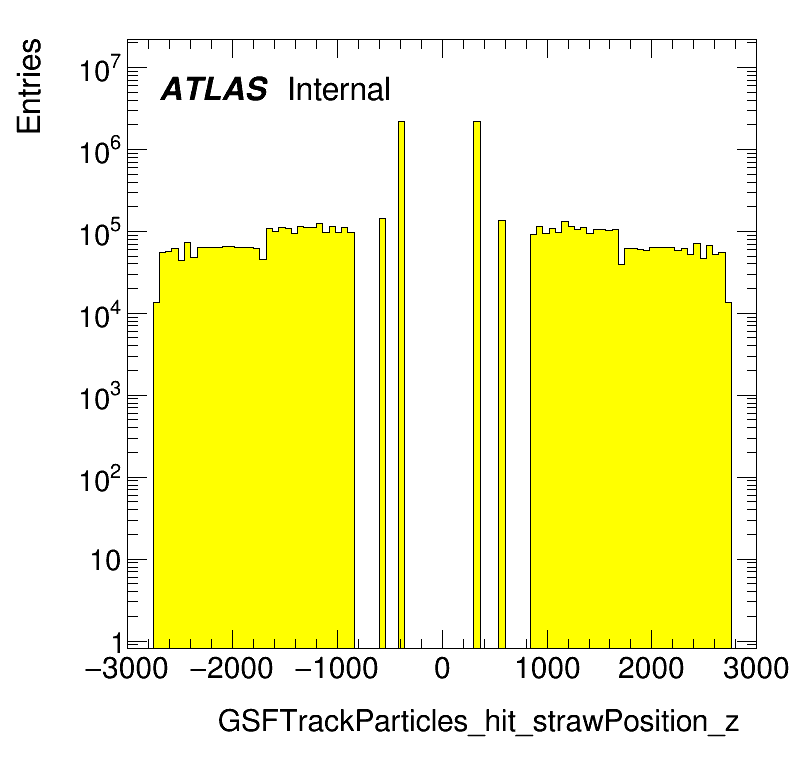 Entries

ATLAS Internal

$10^7$
$10^6$
$10^5$
$10^4$
$10^3$
$10^2$
10
1

−3000 −2000 −1000 0 1000 2000 3000

GSFTrackParticles_hit_strawPosition_z